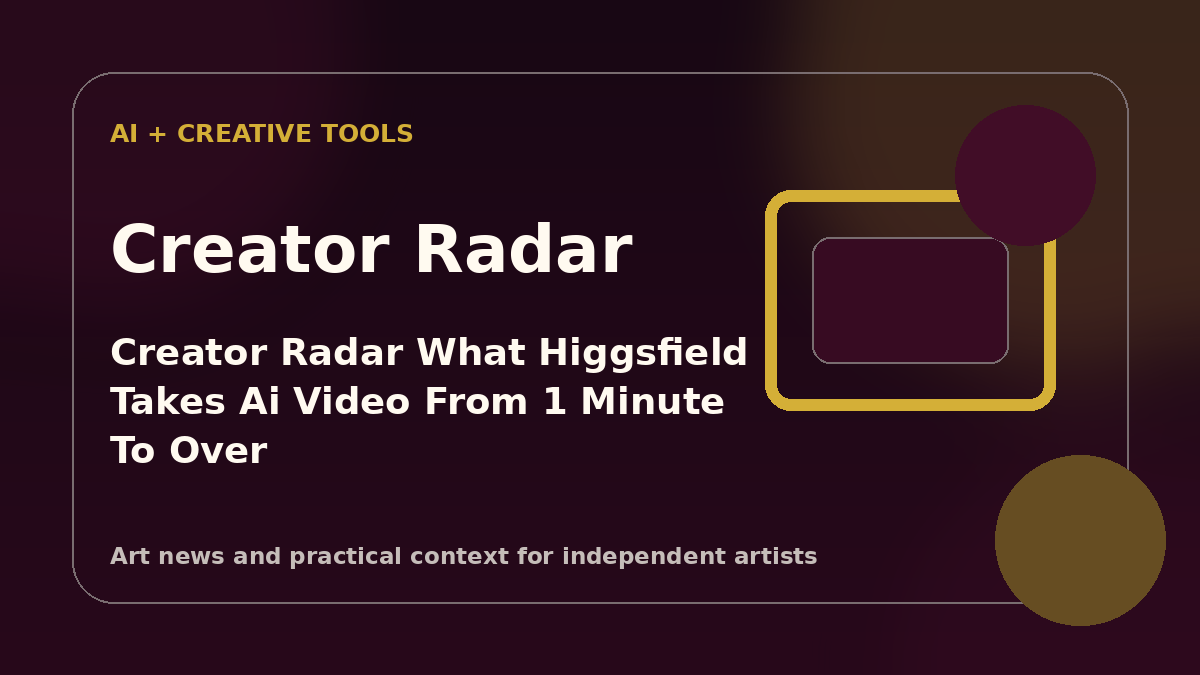 AI + CREATIVE TOOLS

Creator Radar

Creator Radar What Higgsfield Takes Ai Video From 1 Minute To Over

Art news and practical context for independent artists